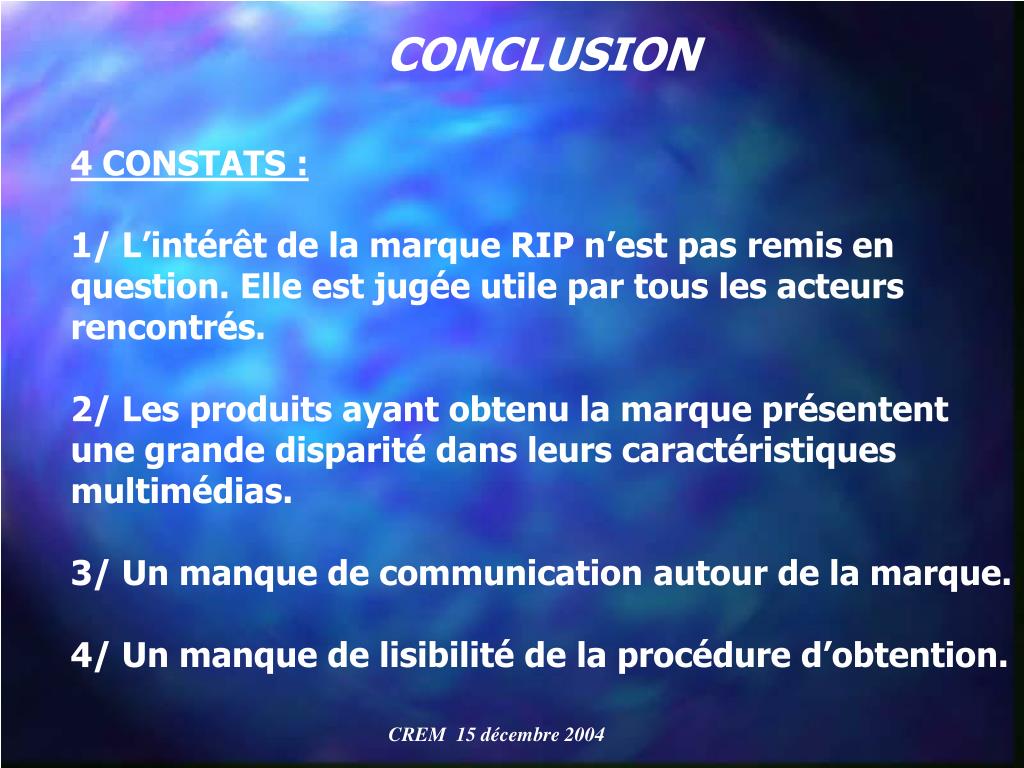 CONCLUSION

4 CONSTATS :

1/ L’intérêt de la marque RIP n’est pas remis en question. Elle est jugée utile par tous les acteurs rencontrés.

2/ Les produits ayant obtenu la marque présentent une grande disparité dans leurs caractéristiques multimédias.

3/ Un manque de communication autour de la marque.

4/ Un manque de lisibilité de la procédure d’obtention.

CREM 15 décembre 2004